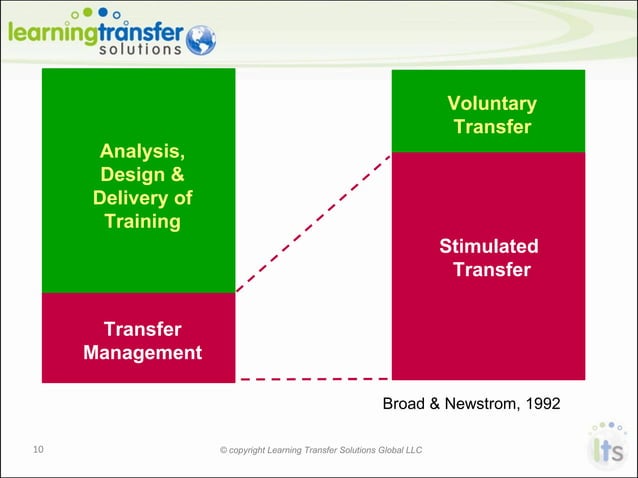 learningtransfer solutions

Analysis, Design & Delivery of Training

Transfer Management

Voluntary Transfer

Stimulated Transfer

Broad & Newstrom, 1992

10

© copyright Learning Transfer Solutions Global LLC

lts